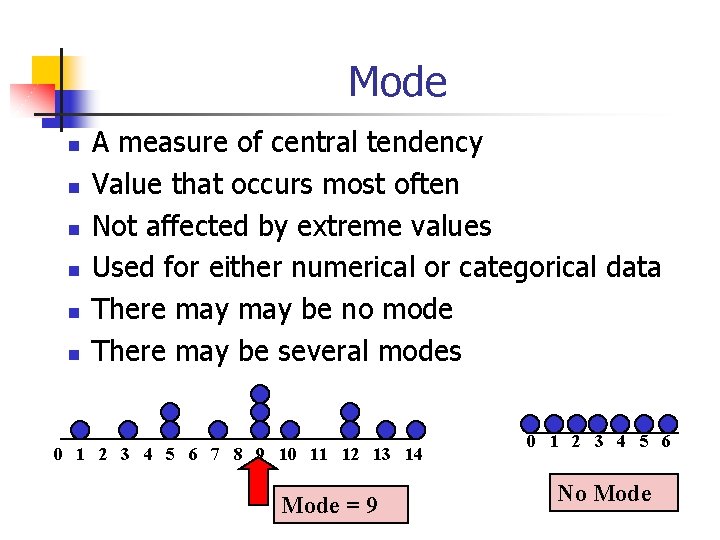 Mode

- A measure of central tendency
- Value that occurs most often
- Not affected by extreme values
- Used for either numerical or categorical data
- There may may be no mode
- There may be several modes

0 1 2 3 4 5 6 7 8 9 10 11 12 13 14

Mode = 9

0 1 2 3 4 5 6

No Mode